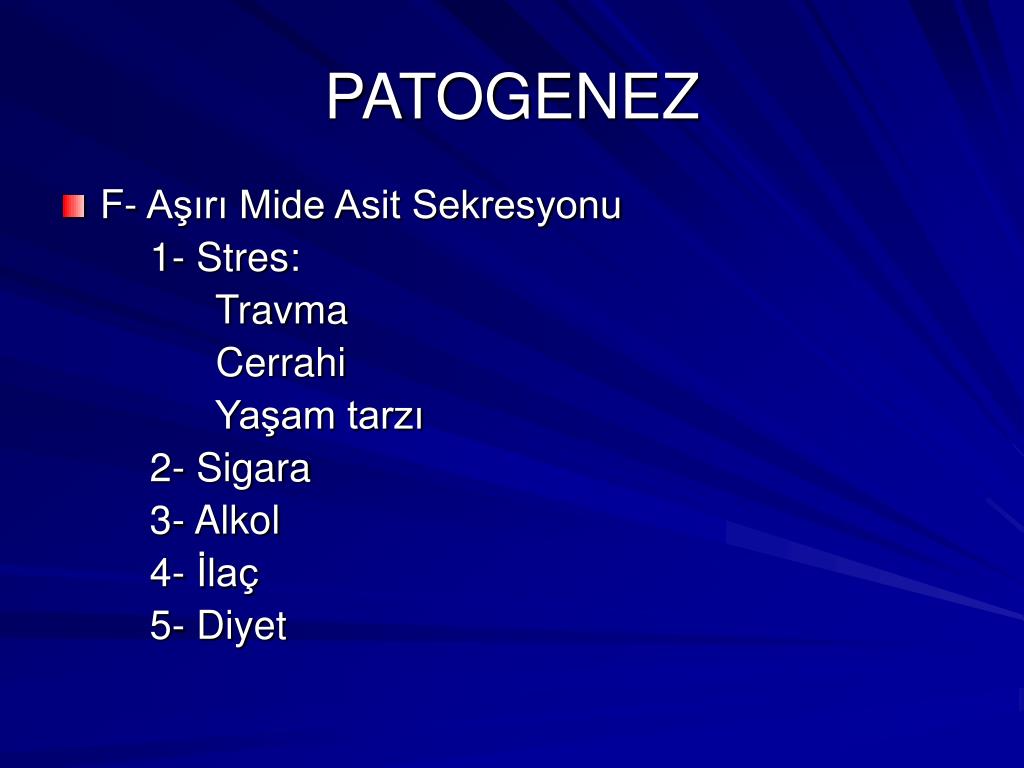 PATOGENEZ

F- Aşırı Mide Asit Sekresyonu
1- Stres:
Travma
Cerrahi
Yaşam tarzı
2- Sigara
3- Alkol
4- İlaç
5- Diyet